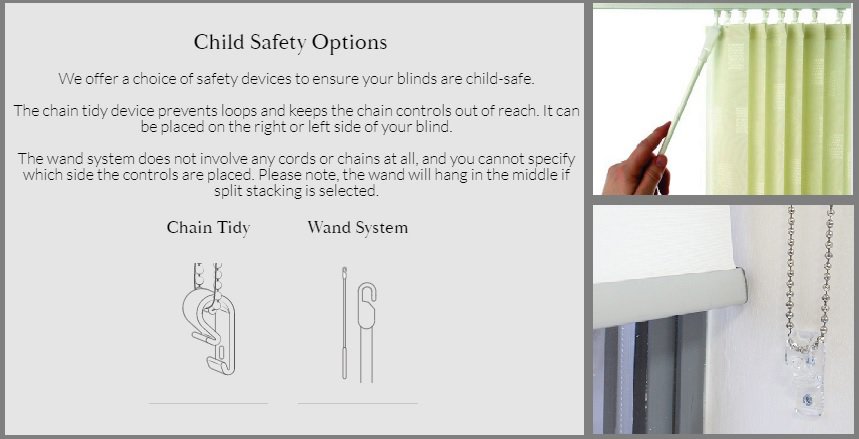 Child Safety Options

We offer a choice of safety devices to ensure your blinds are child-safe.

The chain tidy device prevents loops and keeps the chain controls out of reach. It can be placed on the right or left side of your blind.

The wand system does not involve any cords or chains at all, and you cannot specify which side the controls are placed. Please note, the wand will hang in the middle if split stacking is selected.

Chain Tidy

Wand System